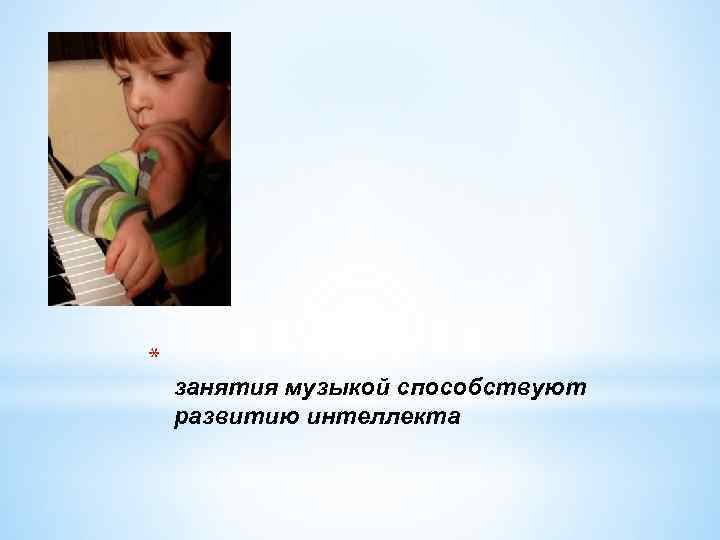 *

занятия музыкой способствуют развитию интеллекта